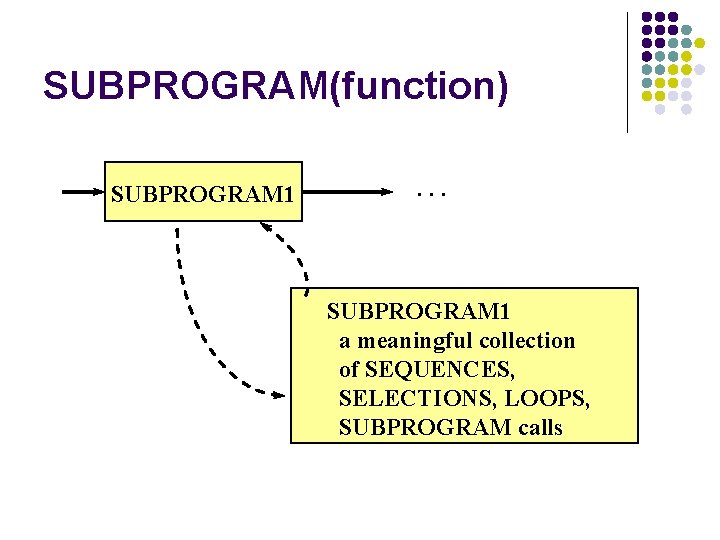 SUBPROGRAM(function)

SUBPROGRAM1

. . .

SUBPROGRAM1
a meaningful collection of SEQUENCES, SELECTIONS, LOOPS, SUBPROGRAM calls